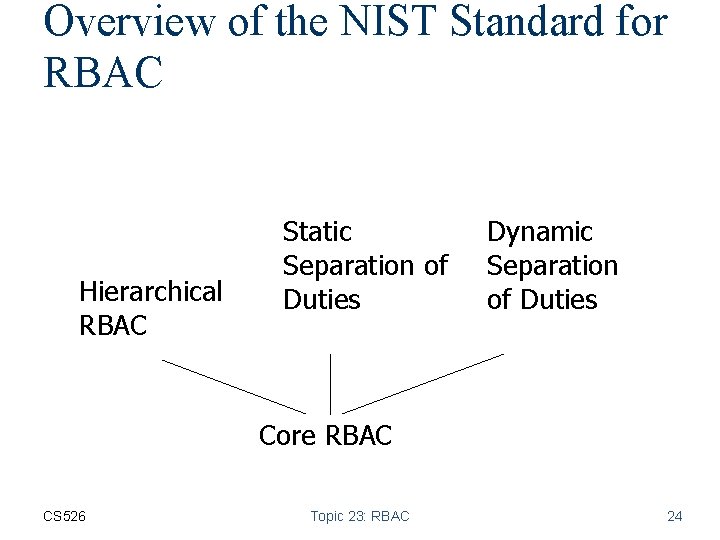 Overview of the NIST Standard for RBAC

Hierarchical RBAC

Static Separation of Duties

Dynamic Separation of Duties

Core RBAC

CS526

Topic 23: RBAC

24